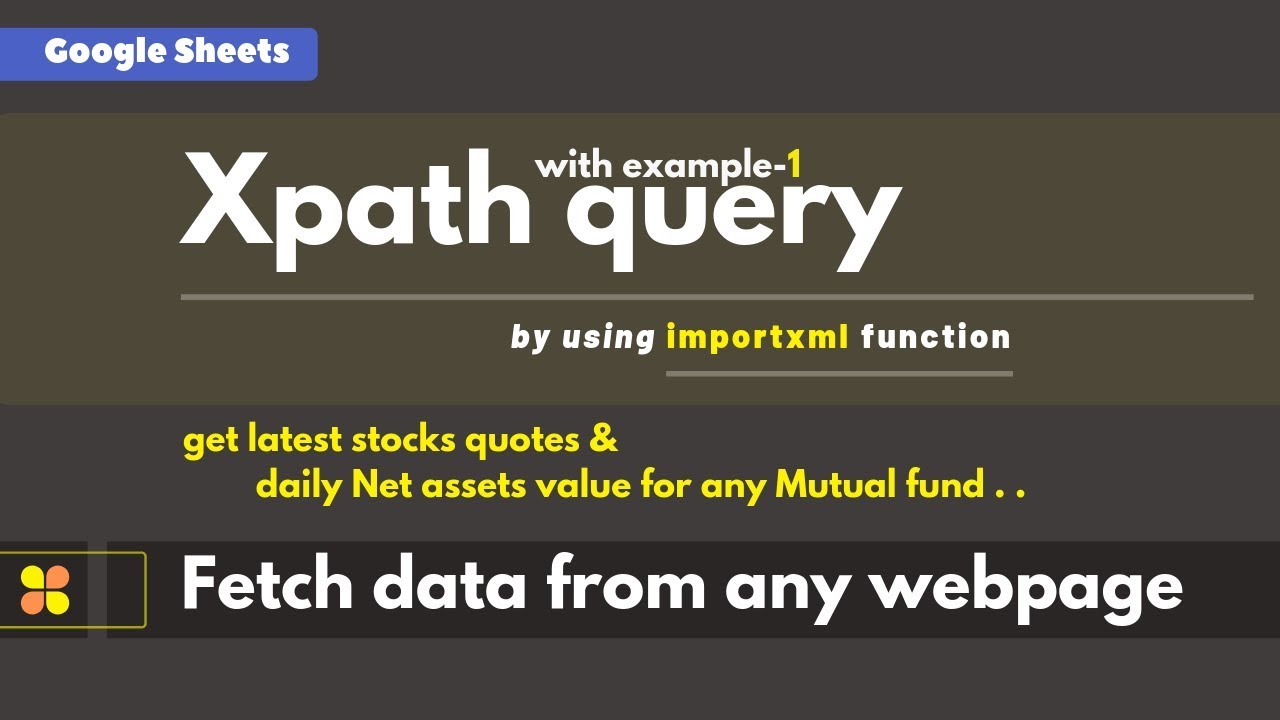 Google Sheets

with example-1

Xpath query

by using importxml function

get latest stocks quotes & daily Net assets value for any Mutual fund . .

Fetch data from any webpage